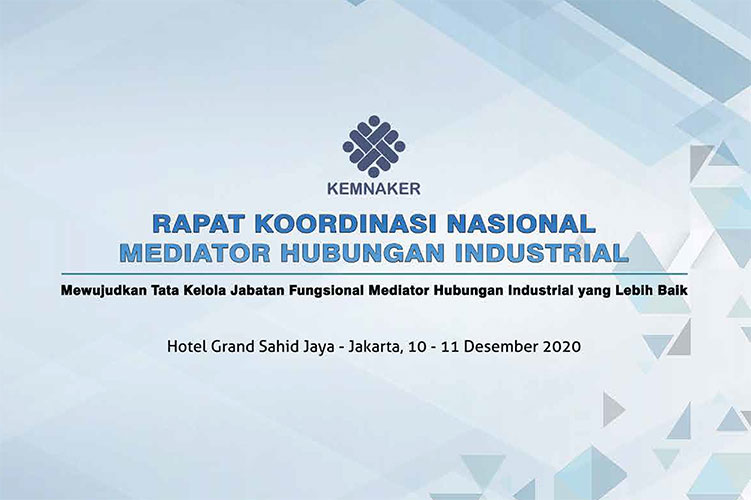 KEMNAKER

RAPAT KOORDINASI NASIONAL
MEDIATOR HUBUNGAN INDUSTRIAL

Mewujudkan Tata Kelola Jabatan Fungsional Mediator Hubungan Industrial yang Lebih Baik

Hotel Grand Sahid Jaya - Jakarta, 10 - 11 Desember 2020